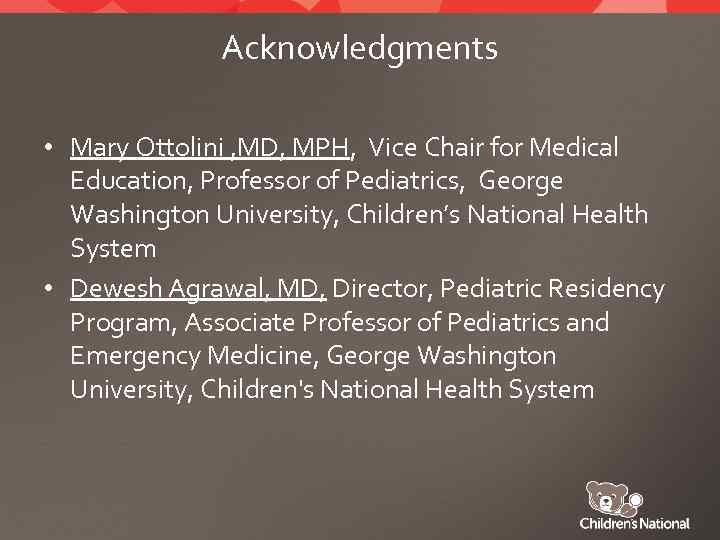 Acknowledgments

• Mary Ottolini ,MD, MPH, Vice Chair for Medical Education, Professor of Pediatrics, George Washington University, Children's National Health System
• Dewesh Agrawal, MD, Director, Pediatric Residency Program, Associate Professor of Pediatrics and Emergency Medicine, George Washington University, Children's National Health System

Children's National